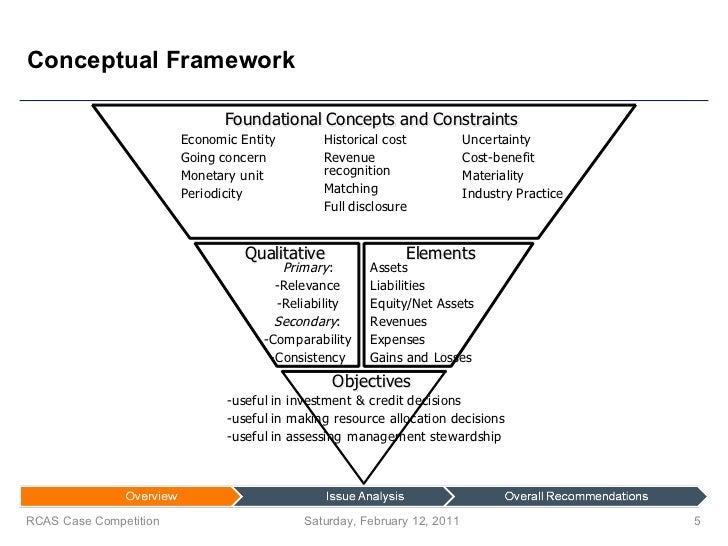 Conceptual Framework

Foundational Concepts and Constraints

Economic Entity
Going concern
Monetary unit
Periodicity

Historical cost
Revenue recognition
Matching
Full disclosure

Uncertainty
Cost-benefit
Materiality
Industry Practice

Qualitative
Primary:
-Relevance
-Reliability
Secondary:
-Comparability
-Consistency

Elements
Assets
Liabilities
Equity/Net Assets
Revenues
Expenses
Gains and Losses

Objectives
-useful in investment & credit decisions
-useful in making resource allocation decisions
-useful in assessing management stewardship

Overview
Issue Analysis
Overall Recommendations

RCAS Case Competition
Saturday, February 12, 2011
5